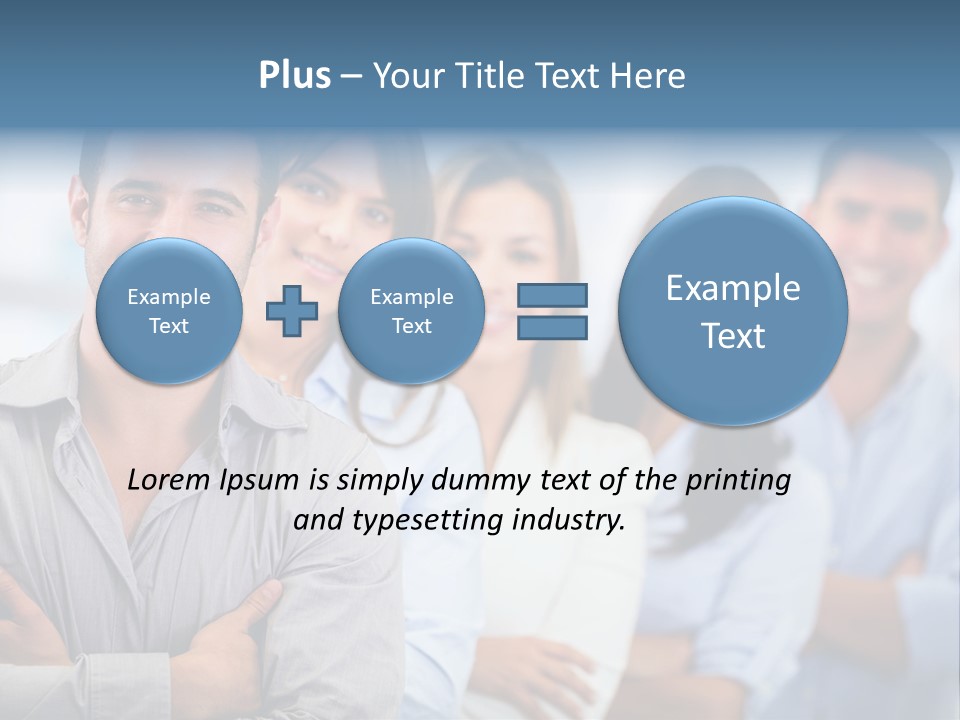 Plus – Your Title Text Here

Example Text

Example Text

Example Text

Lorem Ipsum is simply dummy text of the printing and typesetting industry.